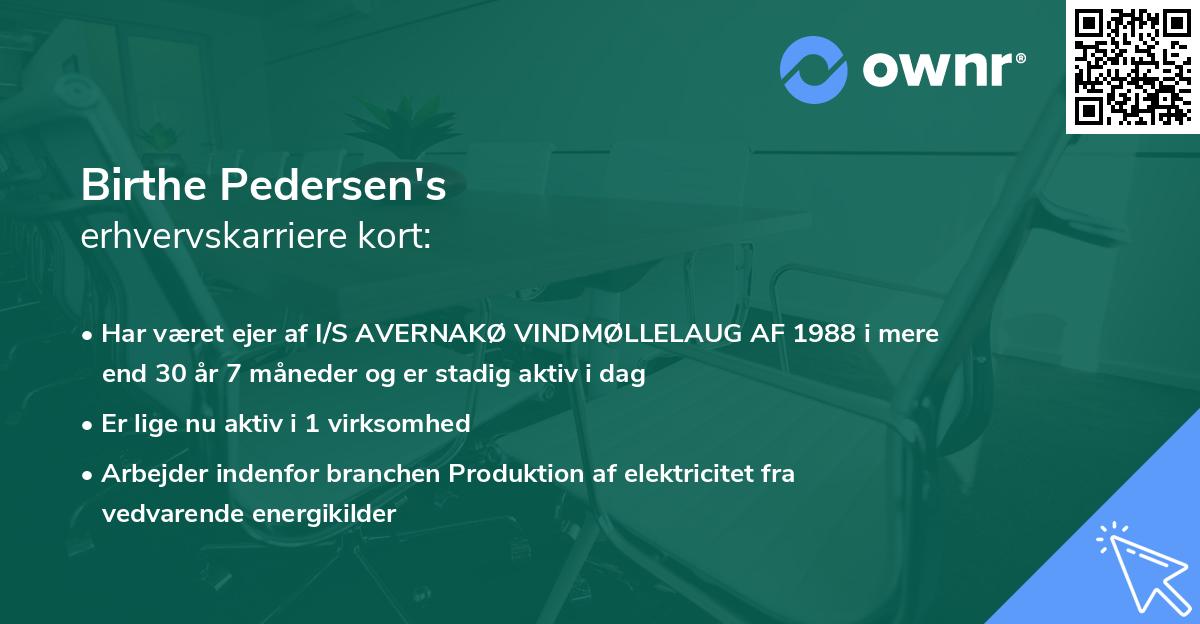 ownr®

Birthe Pedersen's
erhvervskarriere kort:

• Har været ejer af I/S AVERNAKØ VINDMØLLELAUG AF 1988 i mere end 30 år 7 måneder og er stadig aktiv i dag

• Er lige nu aktiv i 1 virksomhed

• Arbejder indenfor branchen Produktion af elektricitet fra vedvarende energikilder